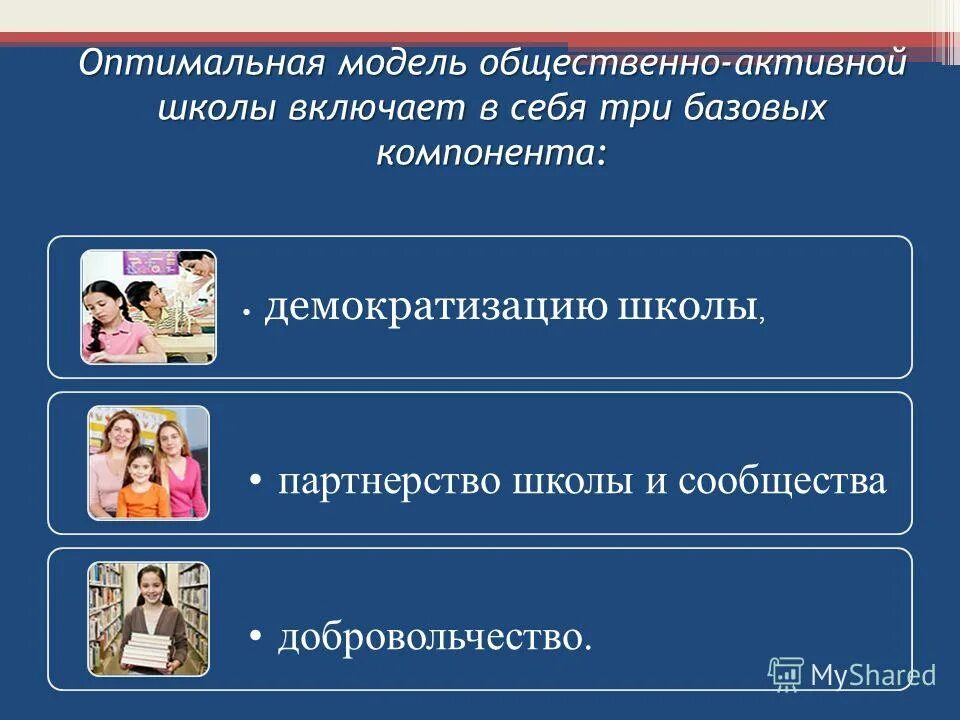 Оптимальная модель общественно-активной школы включает в себя три базовых компонента:

• демократизацию школы,

• партнерство школы и сообщества

• добровольчество.

MyShared